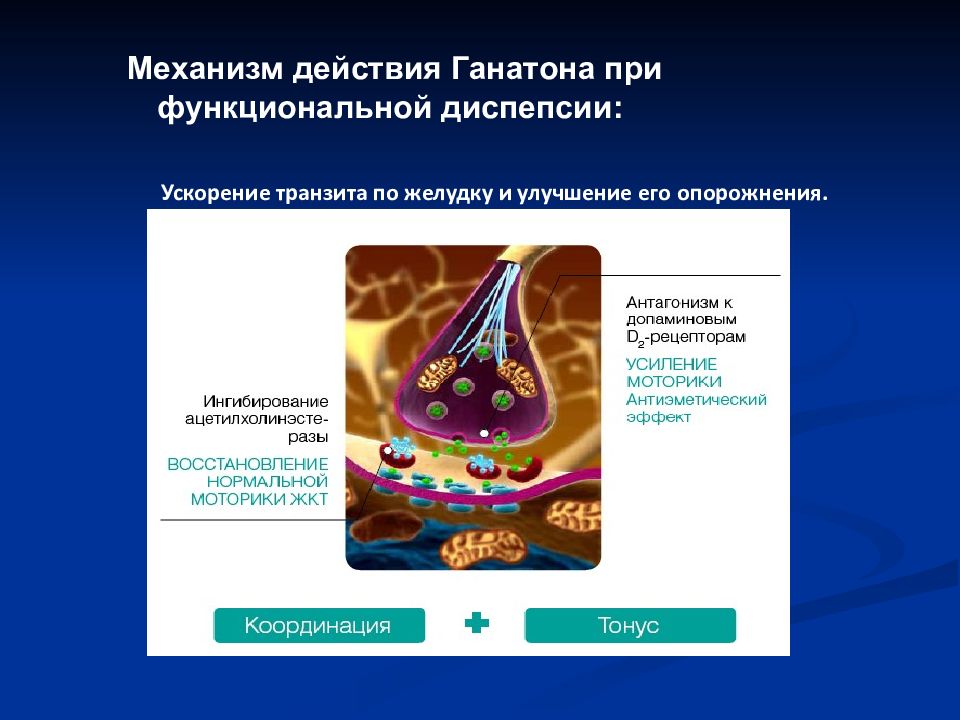 Механизм действия Ганатона при функциональной диспепсии:

Ускорение транзита по желудку и улучшение его опорожнения.

Антагонизм к допаминовым $D_2$-рецепторам

УСИЛЕНИЕ МОТОРИКИ
Антиэметический эффект

Ингибирование ацетилхолинэстеразы

ВОССТАНОВЛЕНИЕ НОРМАЛЬНОЙ МОТОРИКИ ЖКТ

Координация

Тонус